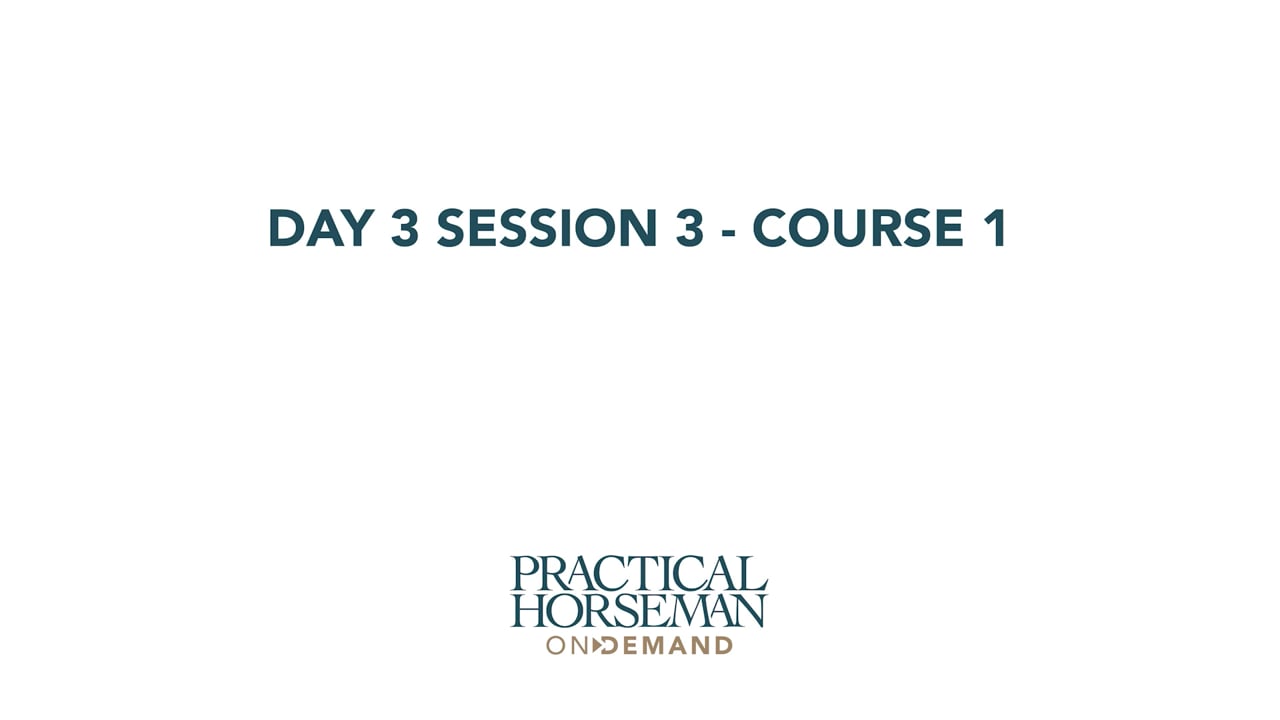 DAY 3 SESSION 3 - COURSE 1

PRACTICAL HORSEMAN
ON DEMAND